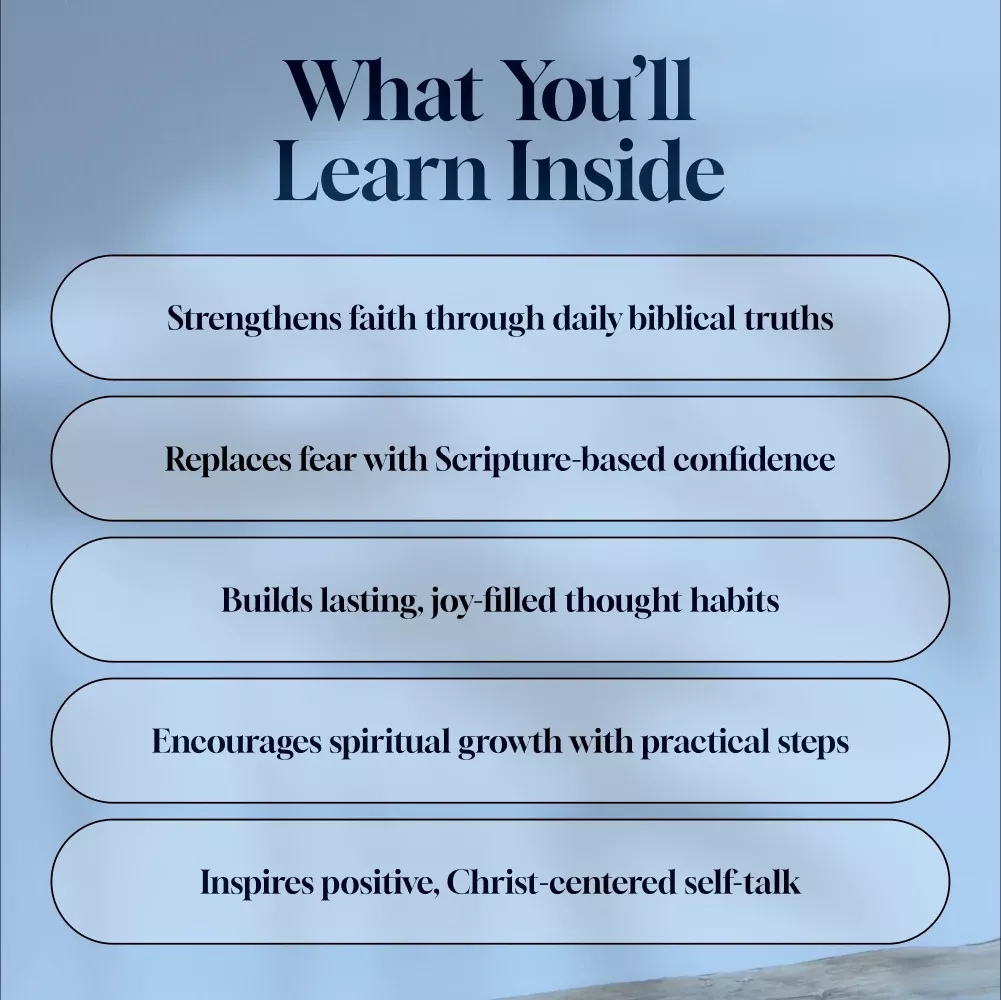 What You'll Learn Inside

Strengthens faith through daily biblical truths

Replaces fear with Scripture-based confidence

Builds lasting, joy-filled thought habits

Encourages spiritual growth with practical steps

Inspires positive, Christ-centered self-talk